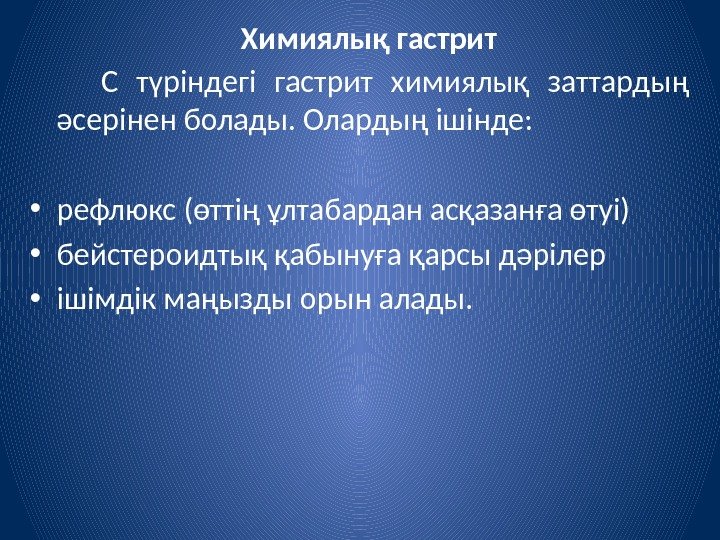 Химиялық гастрит

С түріндегі гастрит химиялық заттардың әсерінен болады. Олардың ішінде:

• рефлюкс (өттің ұлтабардан асқазанға өтуі)
• бейстероидтық қабынуға қарсы дәрілер
• ішімдік маңызды орын алады.